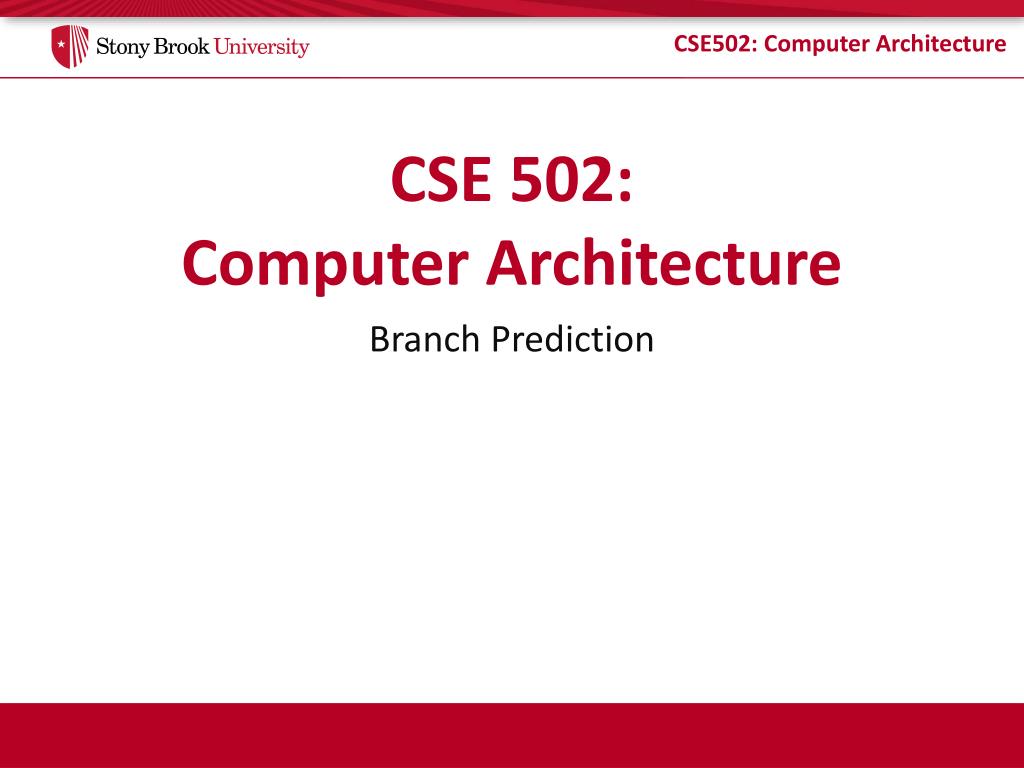 Stony Brook University

CSE502: Computer Architecture

CSE 502:
Computer Architecture

Branch Prediction